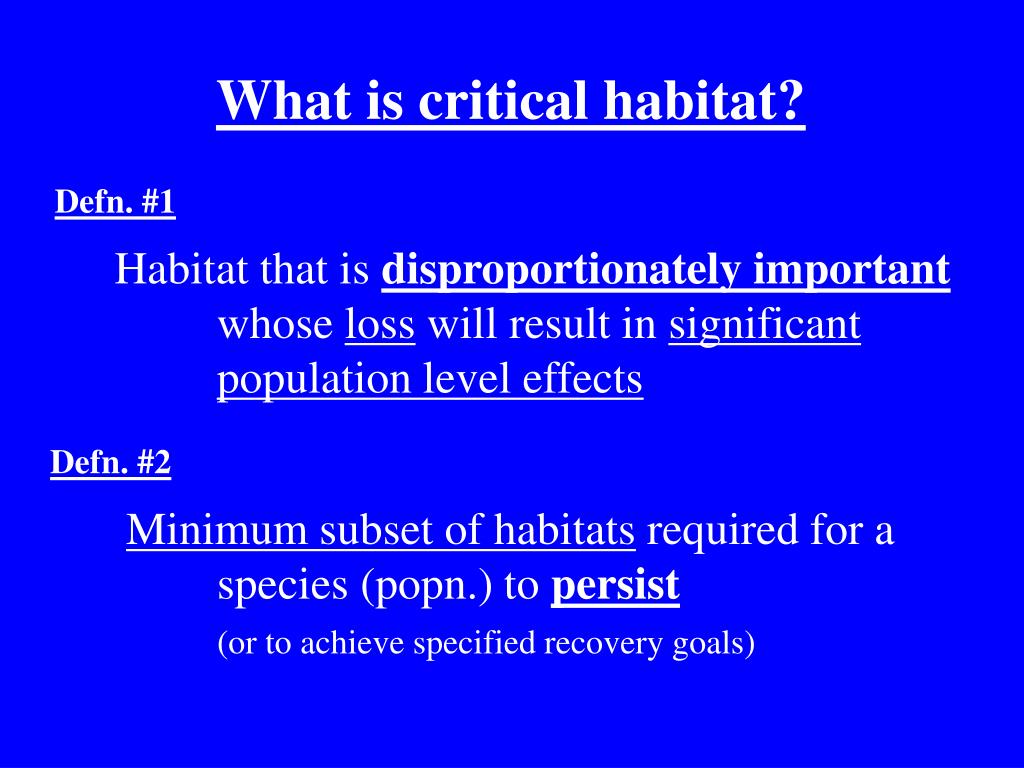 What is critical habitat?

Defn. #1

Habitat that is disproportionately important whose loss will result in significant population level effects

Defn. #2

Minimum subset of habitats required for a species (popn.) to persist

(or to achieve specified recovery goals)